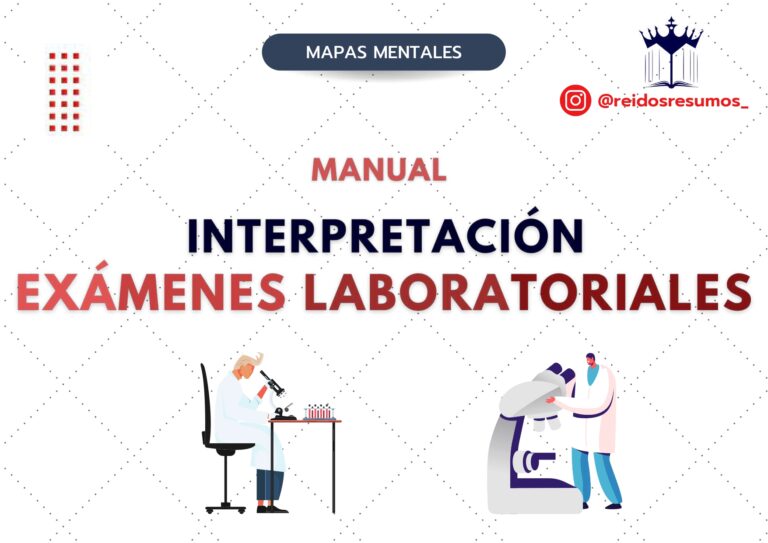 MAPAS MENTALES

@reidosresumos_

MANUAL

INTERPRETACIÓN
EXÁMENES LABORATORIALES